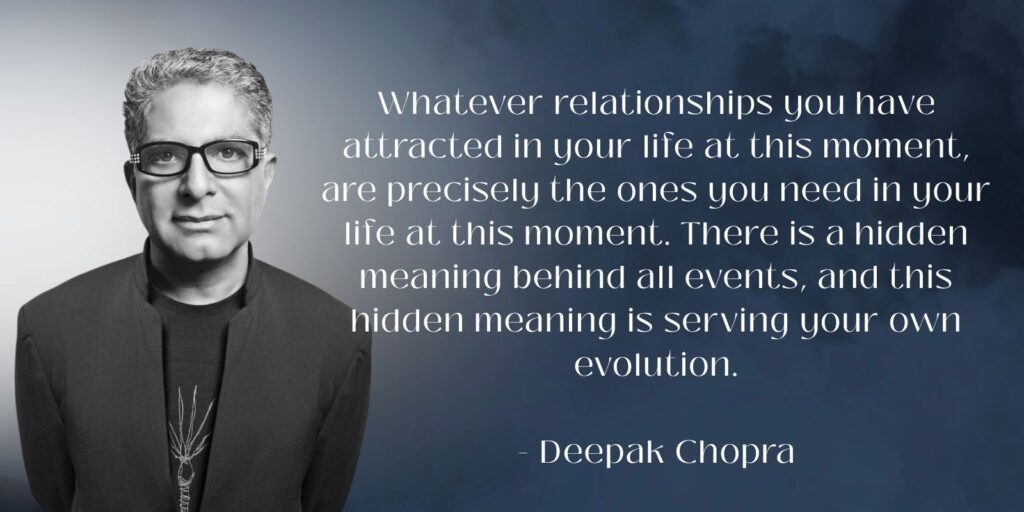 Whatever relationships you have attracted in your life at this moment, are precisely the ones you need in your life at this moment. There is a hidden meaning behind all events, and this hidden meaning is serving your own evolution.

- Deepak Chopra